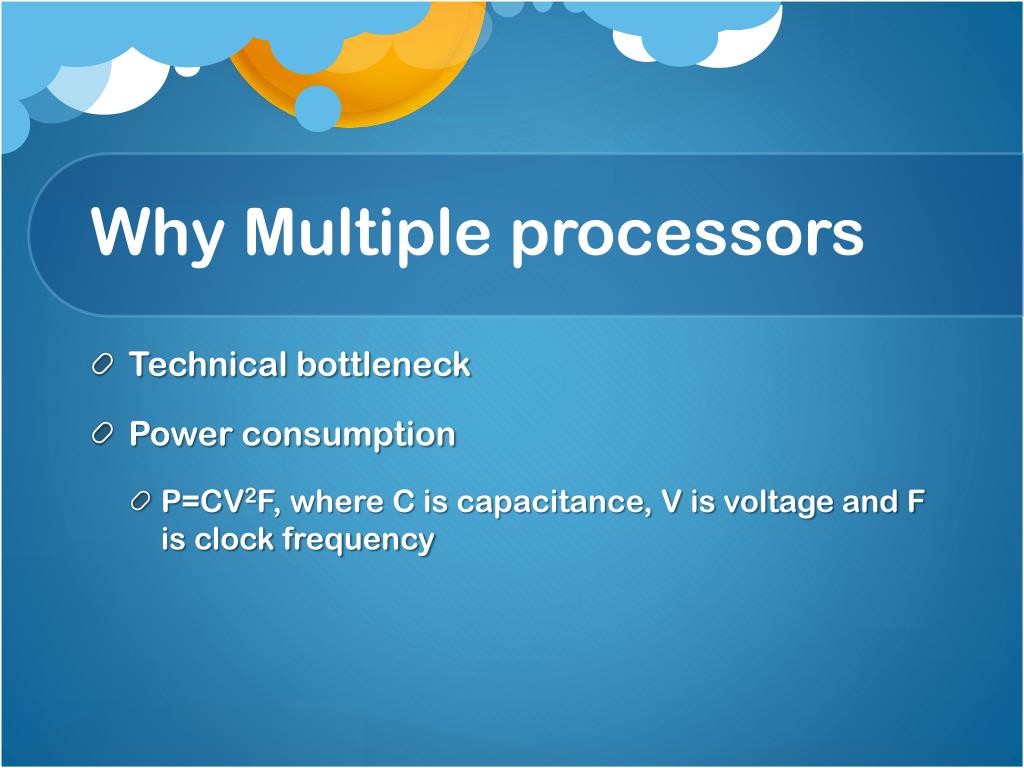 Why Multiple processors

Technical bottleneck

Power consumption

$P=CV^2F$, where C is capacitance, V is voltage and F is clock frequency